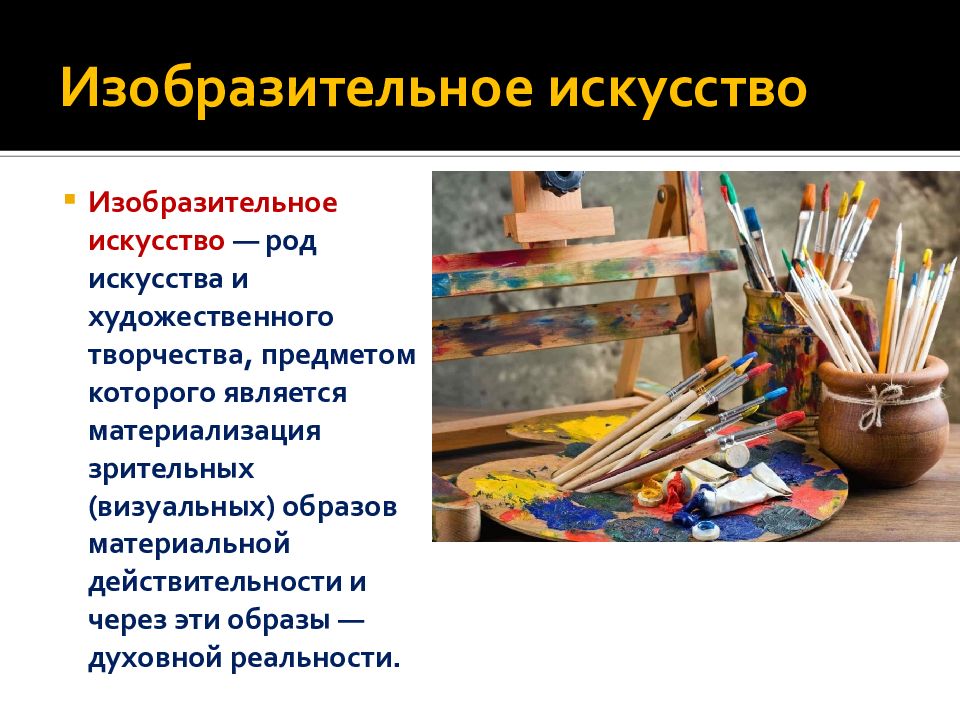 Изобразительное искусство

Изобразительное искусство — род искусства и художественного творчества, предметом которого является материализация зрительных (визуальных) образов материальной действительности и через эти образы — духовной реальности.